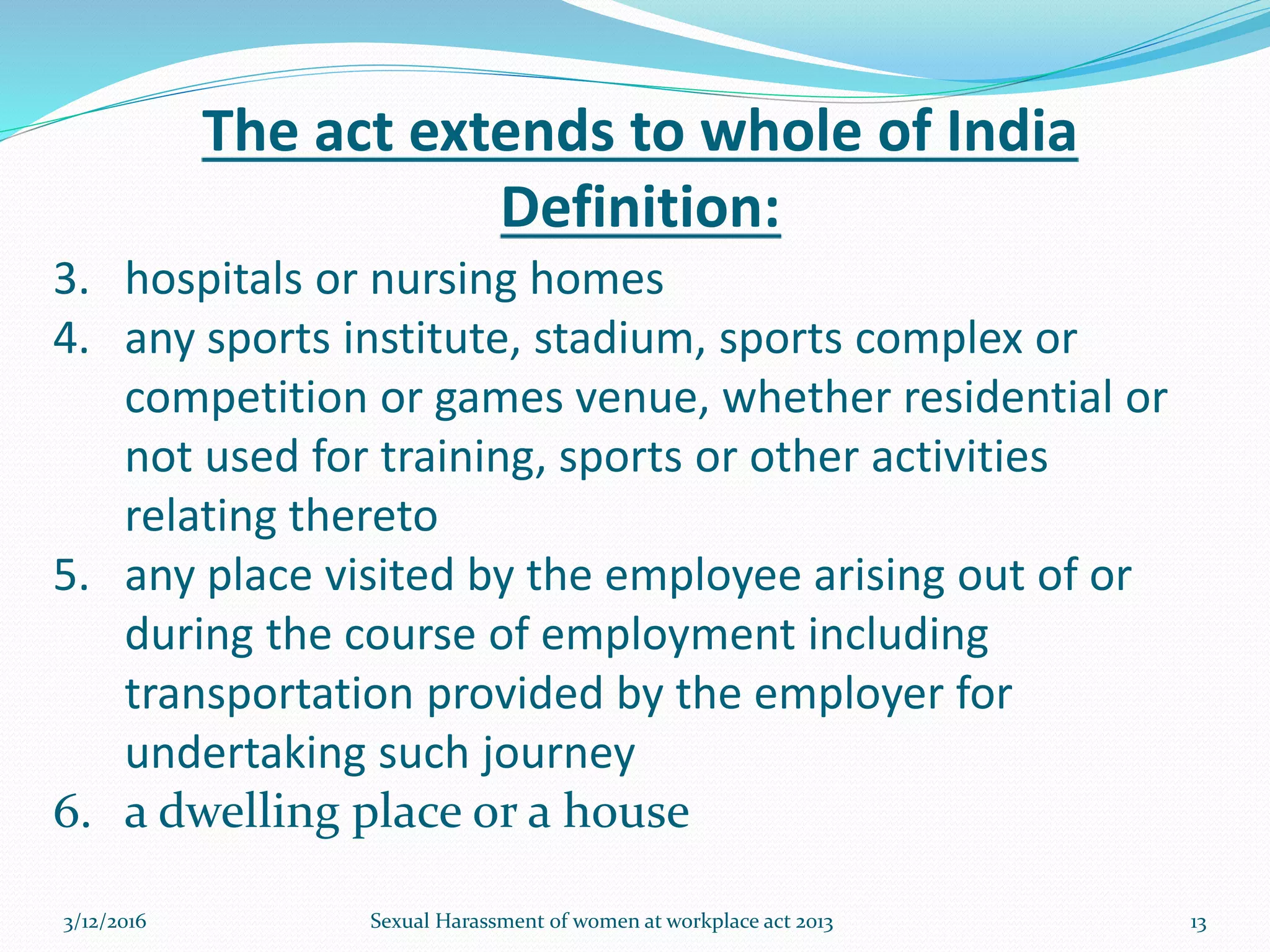 The act extends to whole of India
Definition:

3. hospitals or nursing homes
4. any sports institute, stadium, sports complex or competition or games venue, whether residential or not used for training, sports or other activities relating thereto
5. any place visited by the employee arising out of or during the course of employment including transportation provided by the employer for undertaking such journey
6. a dwelling place or a house

3/12/2016 Sexual Harassment of women at workplace act 2013 13